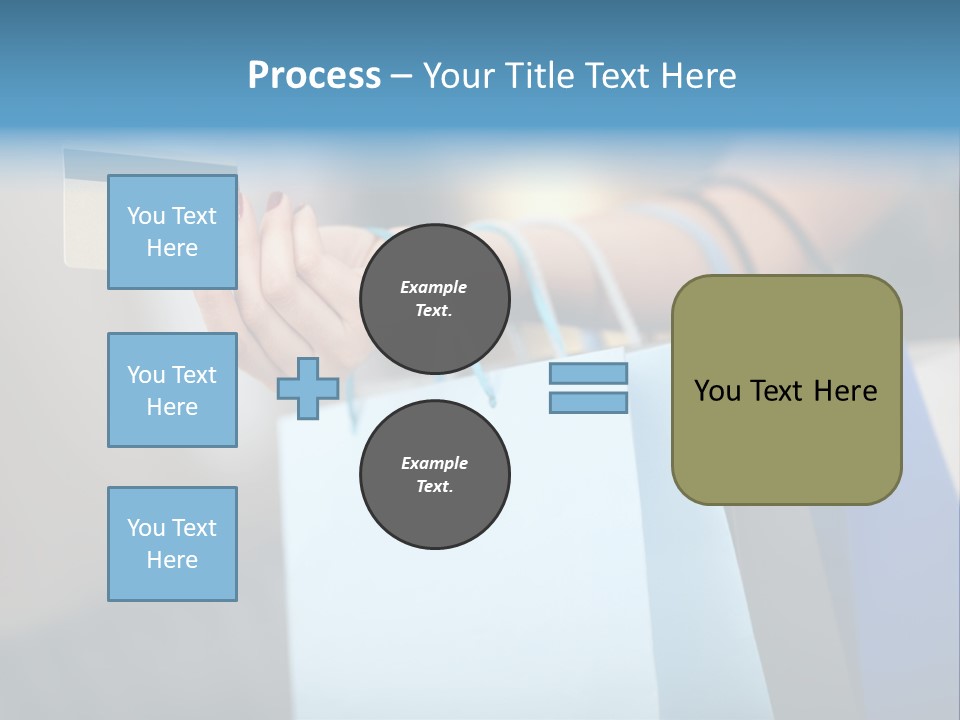 Process – Your Title Text Here

You Text Here

You Text Here

You Text Here

Example Text.

Example Text.

You Text Here